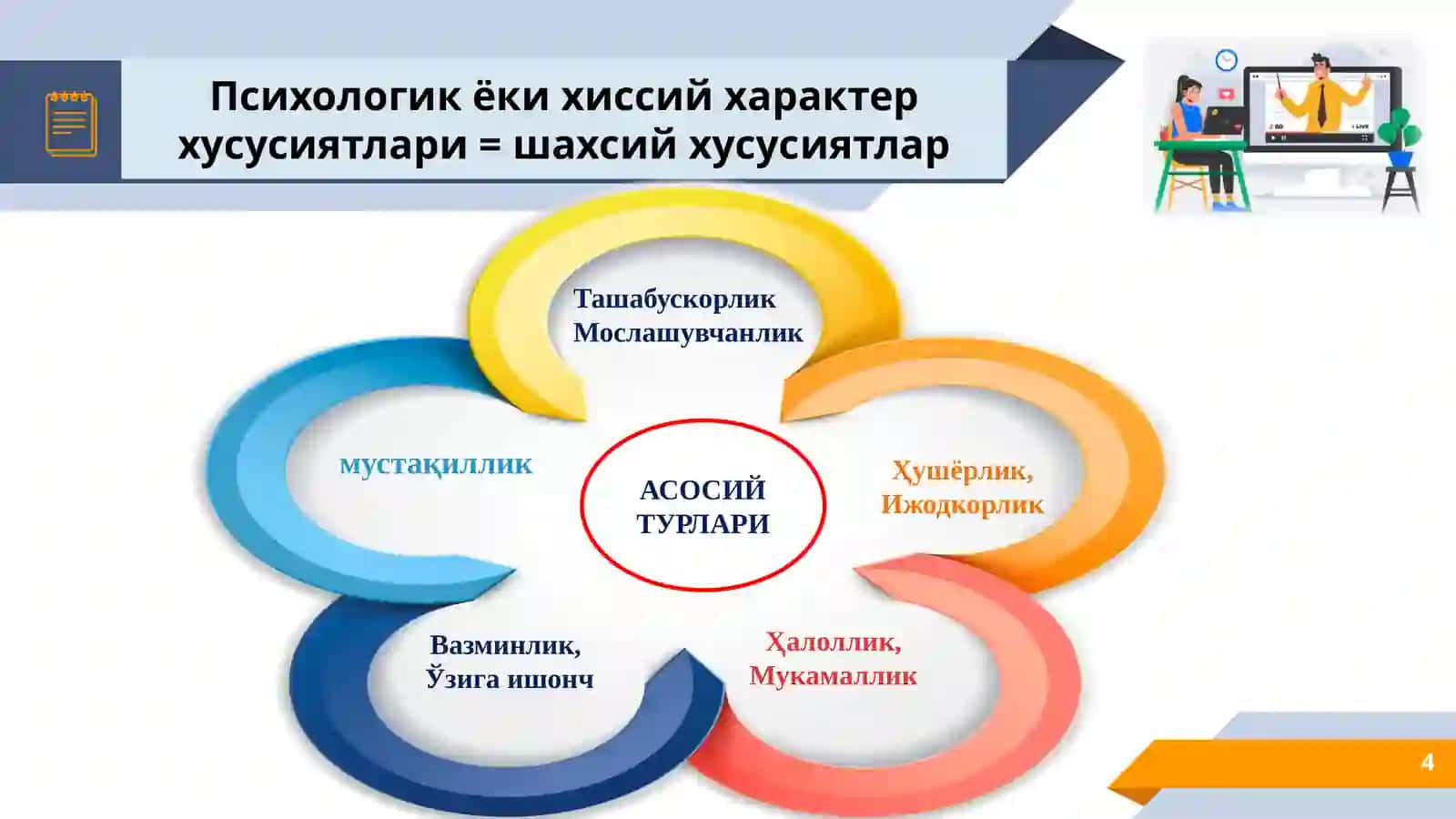 Психологик ёки хиссий характер хусусиятлари = шахсий хусусиятлар

Ташабускорлик
Мослашувчанлик

мустақиллик

АСОСИЙ ТУРЛАРИ

Ҳушёрлик,
Ижодкорлик

Вазминлик,
Ўзига ишонч

Ҳалоллик,
Мукамаллик

4